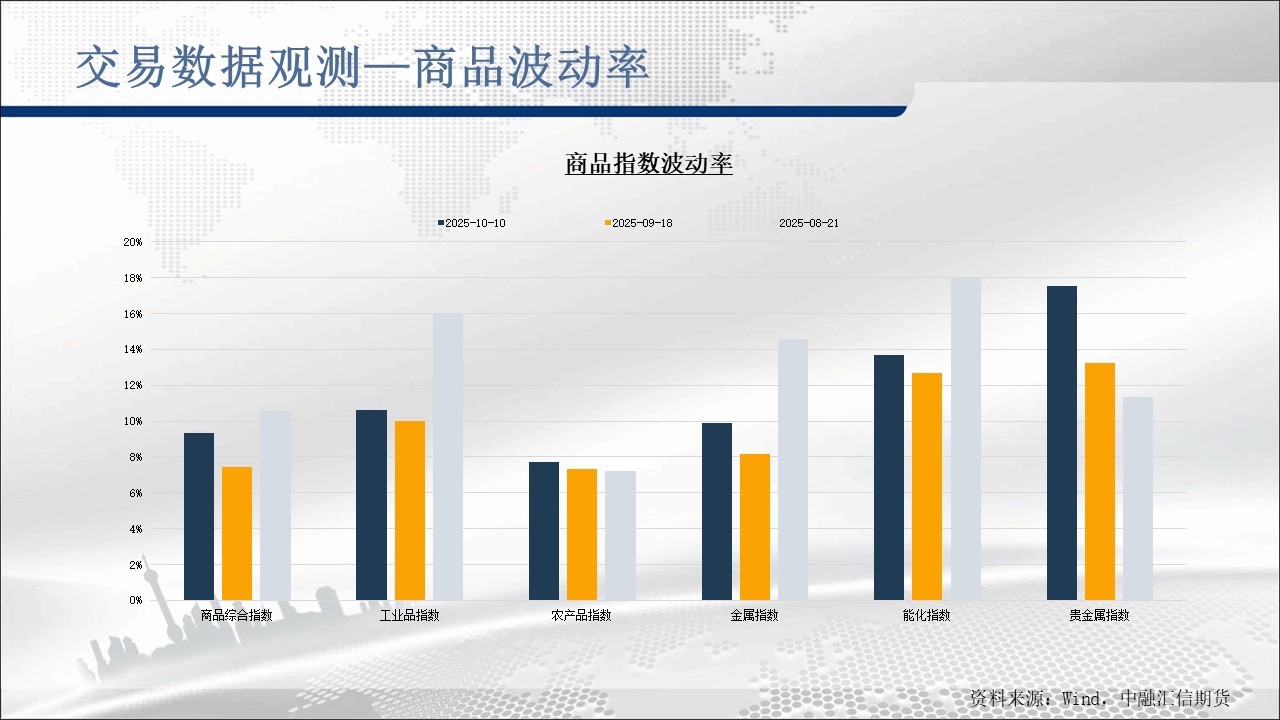 交易数据观测—商品波动率

商品指数波动率

2025-10-10 2025-09-18 2025-08-21

20%
18%
16%
14%
12%
10%
8%
6%
4%
2%
0%

商品综合指数 工业品指数 农产品指数 金属指数 能化指数 贵金属指数

资料来源：Wind，中融汇信期货